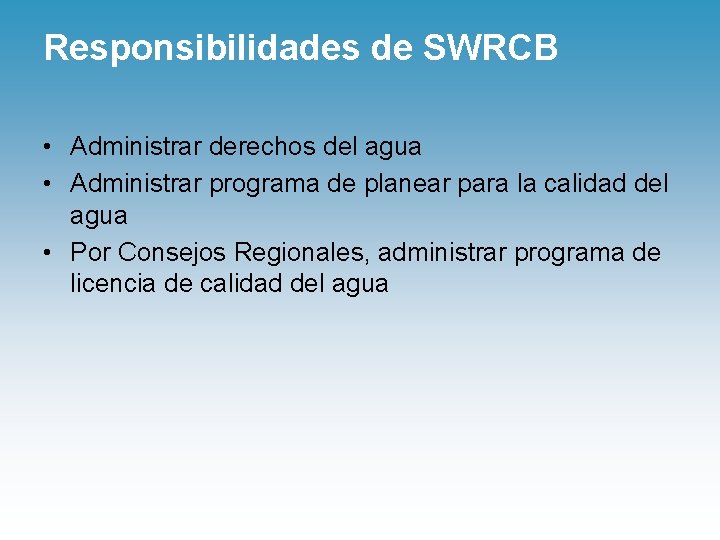 Responsibilidades de SWRCB

• Administrar derechos del agua
• Administrar programa de planear para la calidad del agua
• Por Consejos Regionales, administrar programa de licencia de calidad del agua